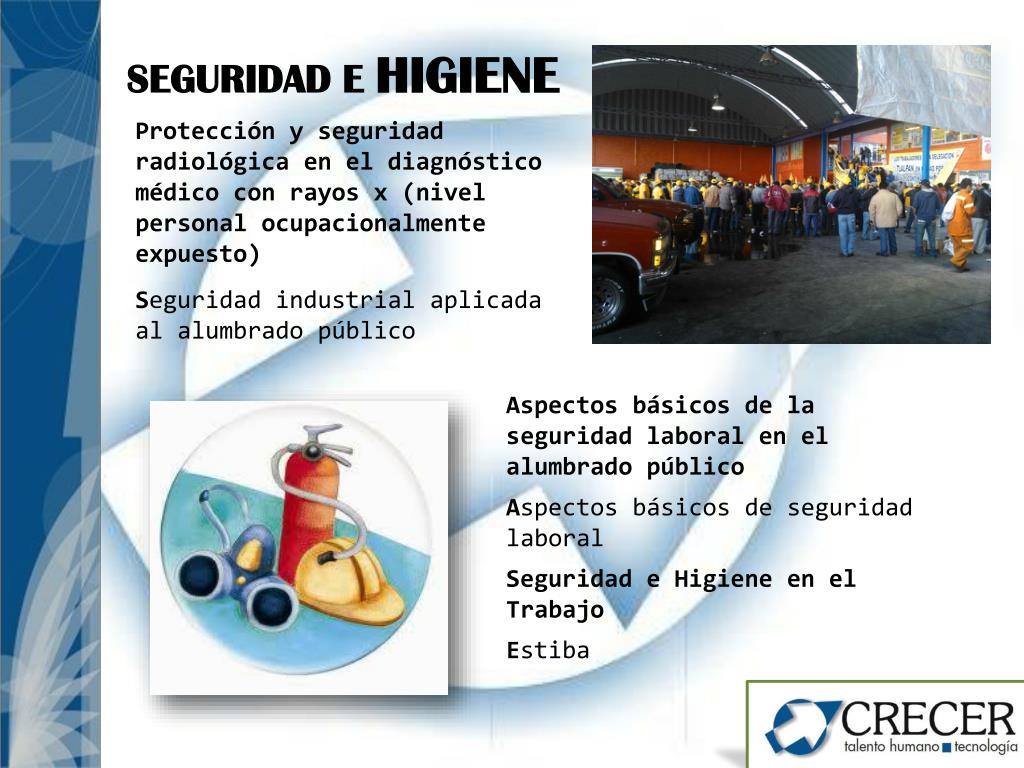 SEGURIDAD E HIGIENE

Protección y seguridad radiológica en el diagnóstico médico con rayos x (nivel personal ocupacionalmente expuesto)

Seguridad industrial aplicada al alumbrado público

Aspectos básicos de la seguridad laboral en el alumbrado público

Aspectos básicos de seguridad laboral

Seguridad e Higiene en el Trabajo

Estiba

CRECER
talento humano tecnología